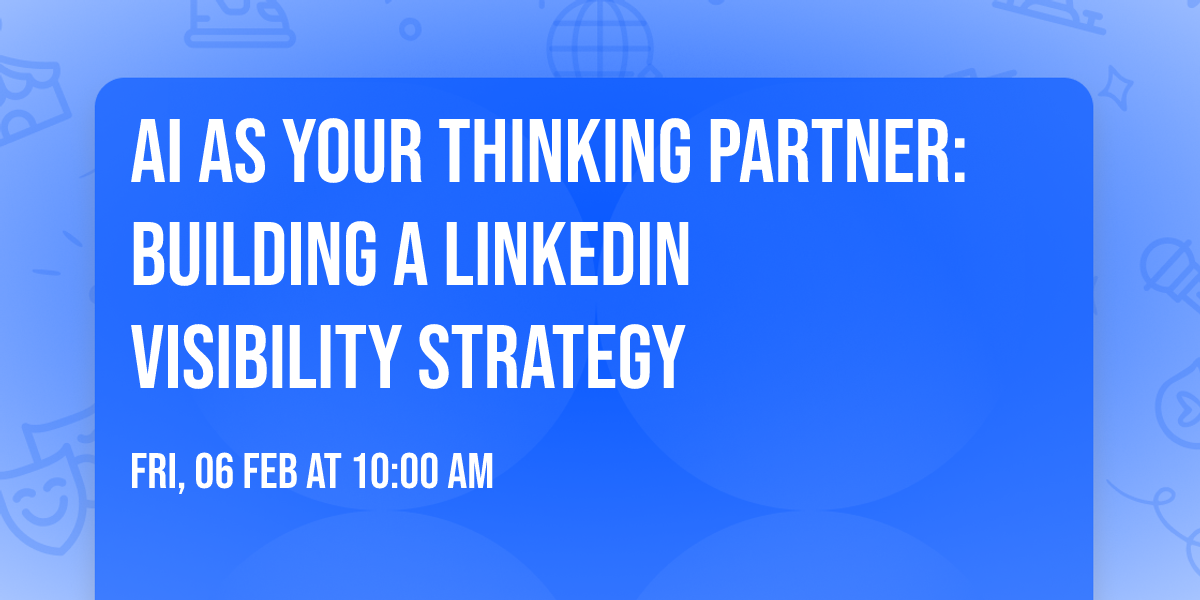 AI AS YOUR THINKING PARTNER: BUILDING A LINKEDIN VISIBILITY STRATEGY

FRI, 06 FEB AT 10:00 AM